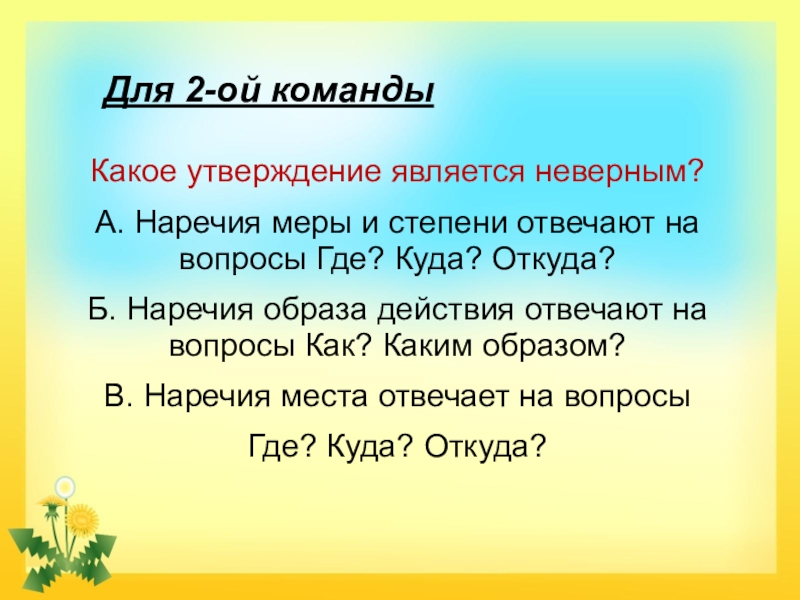 Для 2-ой команды

Какое утверждение является неверным?

А. Наречия меры и степени отвечают на вопросы Где? Куда? Откуда?

Б. Наречия образа действия отвечают на вопросы Как? Каким образом?

В. Наречия места отвечает на вопросы

Где? Куда? Откуда?